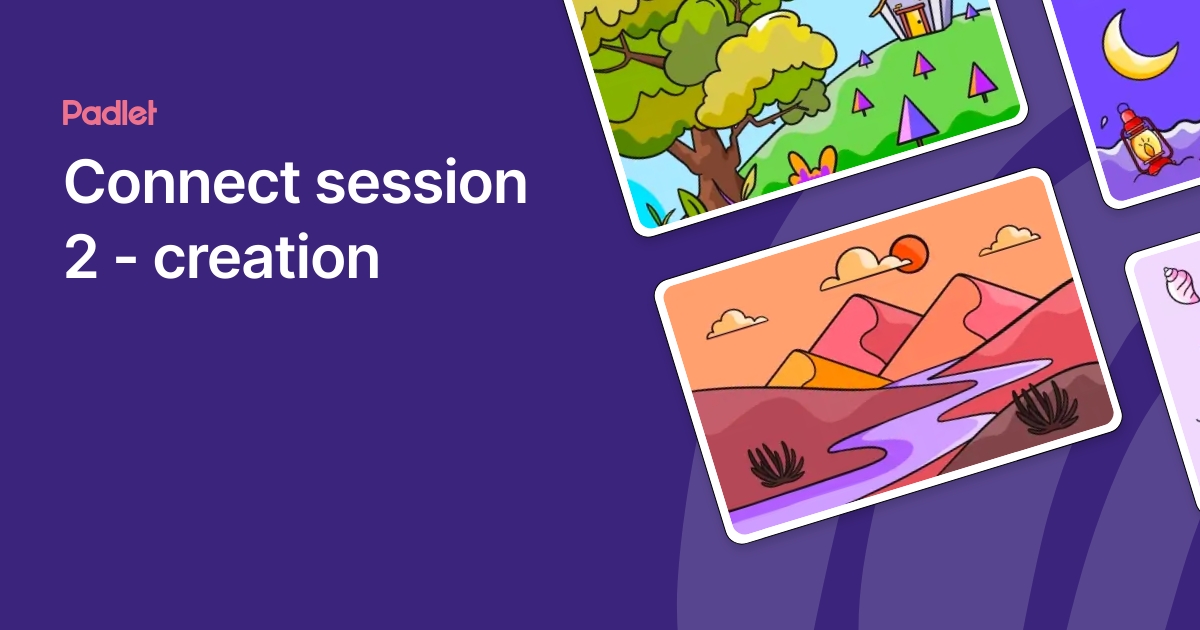 Padlet

Connect session 2 - creation